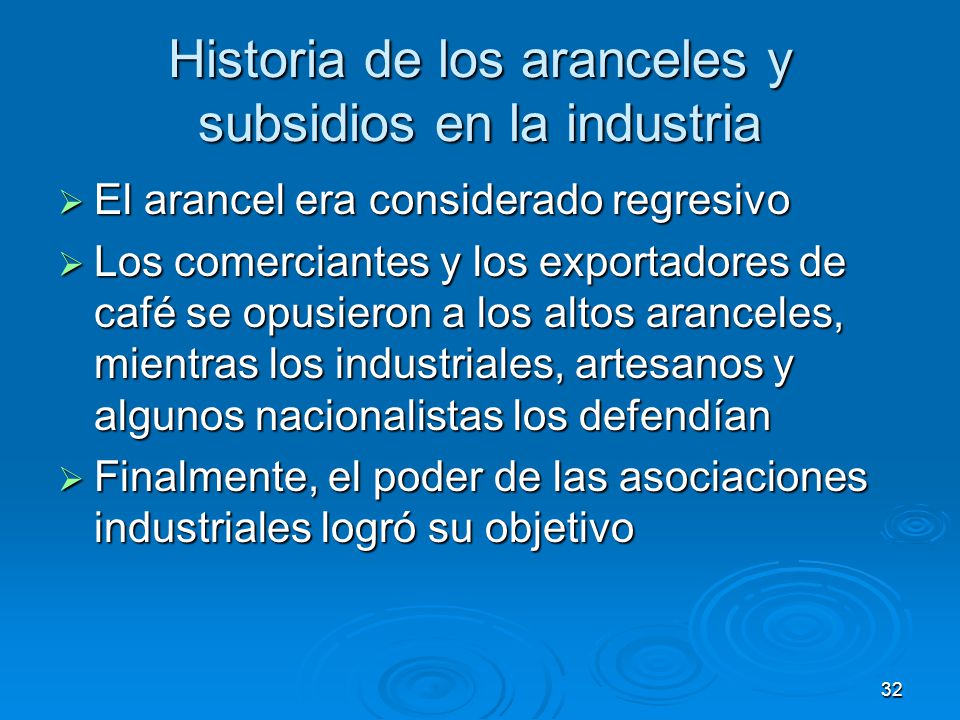 Historia de los aranceles y subsidios en la industria

➢ El arancel era considerado regresivo

➢ Los comerciantes y los exportadores de café se opusieron a los altos aranceles, mientras los industriales, artesanos y algunos nacionalistas los defendían

➢ Finalmente, el poder de las asociaciones industriales logró su objetivo

32